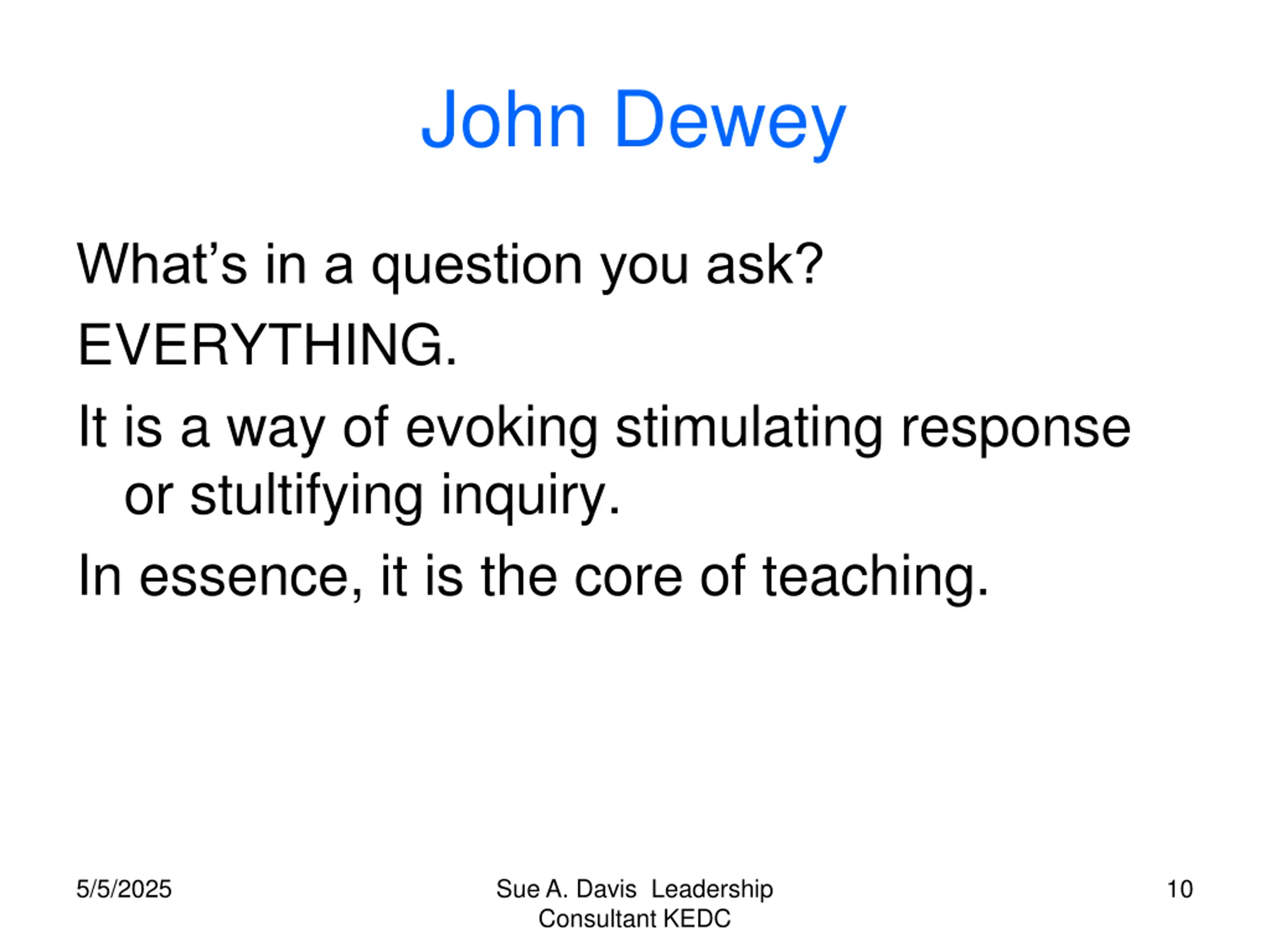 John Dewey

What’s in a question you ask?

EVERYTHING.

It is a way of evoking stimulating response or stultifying inquiry.

In essence, it is the core of teaching.

5/5/2025

Sue A. Davis Leadership Consultant KEDC

10